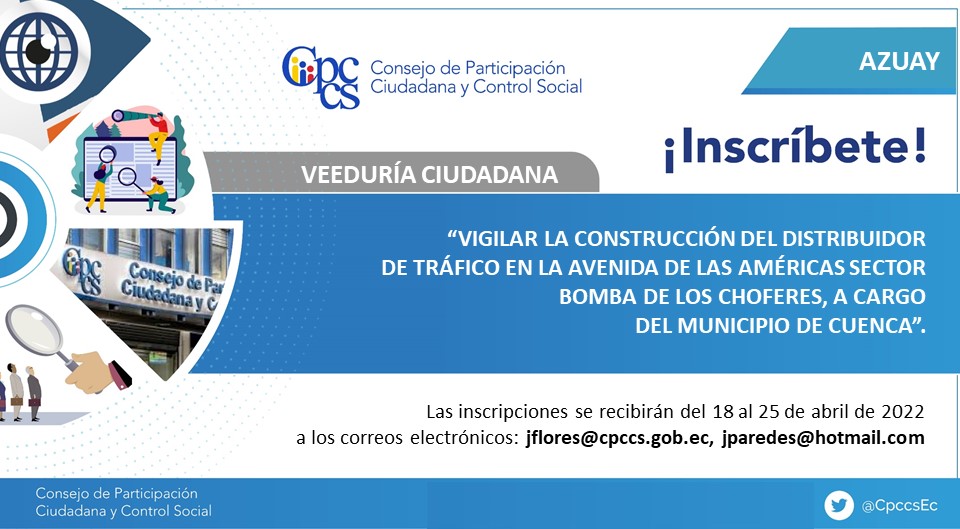 Cpccs Consejo de Participación Ciudadana y Control Social

AZUAY

¡Inscríbete!

VEEDURÍA CIUDADANA

Cpccs Consejo de Par Ciudadana y C

“VIGILAR LA CONSTRUCCIÓN DEL DISTRIBUIDOR DE TRÁFICO EN LA AVENIDA DE LAS AMÉRICAS SECTOR BOMBA DE LOS CHOFERES, A CARGO DEL MUNICIPIO DE CUENCA”.

Las inscripciones se recibirán del 18 al 25 de abril de 2022 a los correos electrónicos: jflores@cpccs.gob.ec, jparedes@hotmail.com

Consejo de Participación Ciudadana y Control Social

@CpccsEc